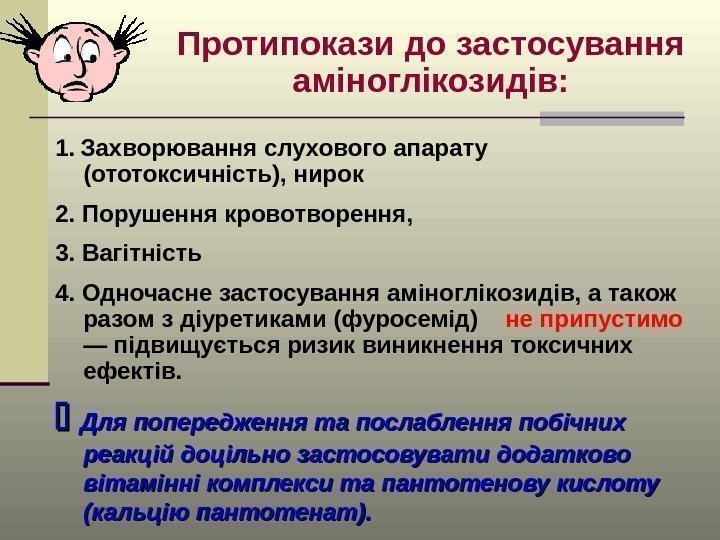 Протипокази до застосування аміноглікозидів:

1. Захворювання слухового апарату (ототоксичність), нирок

2. Порушення кровотворення,

3. Вагітність

4. Одночасне застосування аміноглікозидів, а також разом з діуретиками (фуросемід) не припустимо — підвищується ризик виникнення токсичних ефектів.

Для попередження та послаблення побічних реакцій доцільно застосовувати додатково вітамінні комплекси та пантотенову кислоту (кальцію пантотенат).